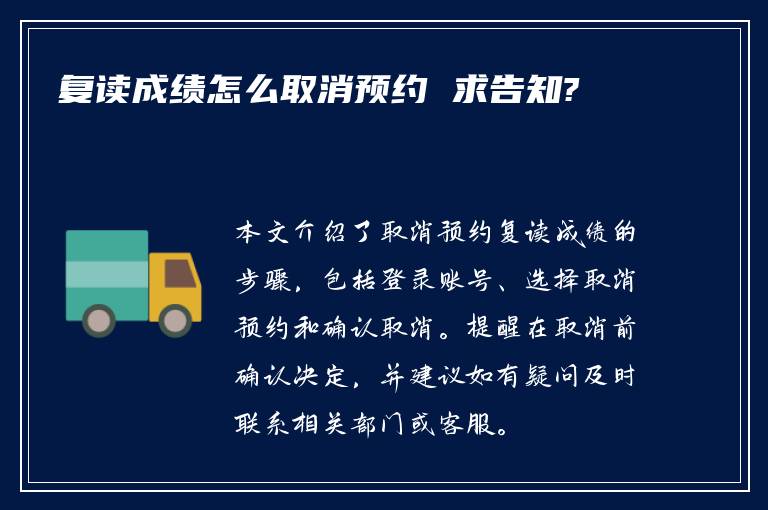 复读成绩怎么取消预约 求告知?

本文介绍了取消预约复读成绩的步骤，包括登录账号、选择取消预约和确认取消。提醒在取消前确认决定，并建议如有疑问及时联系相关部门或客服。